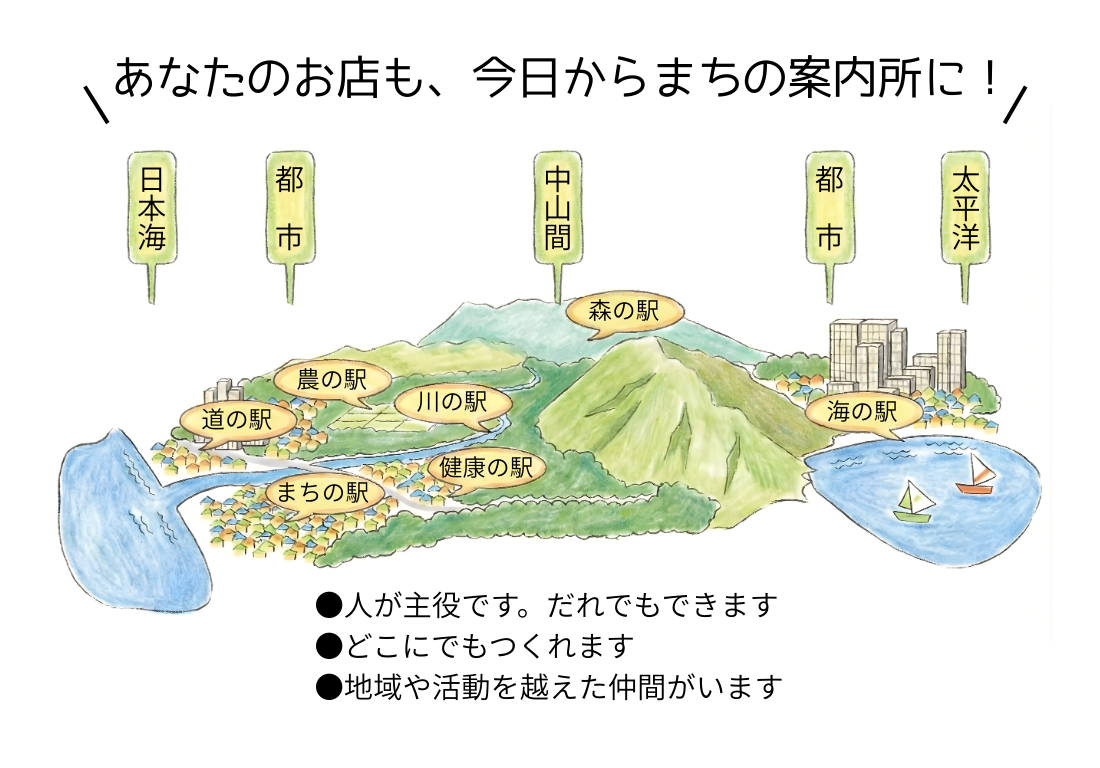 あなたのお店も、今日からまちの案内所に！

日本海

都市

中山間

都市

太平洋

森の駅

農の駅

道の駅

川の駅

海の駅

健康の駅

まちの駅

●人が主役です。だれでもできます
●どこにでもつくれます
●地域や活動を越えた仲間がいます